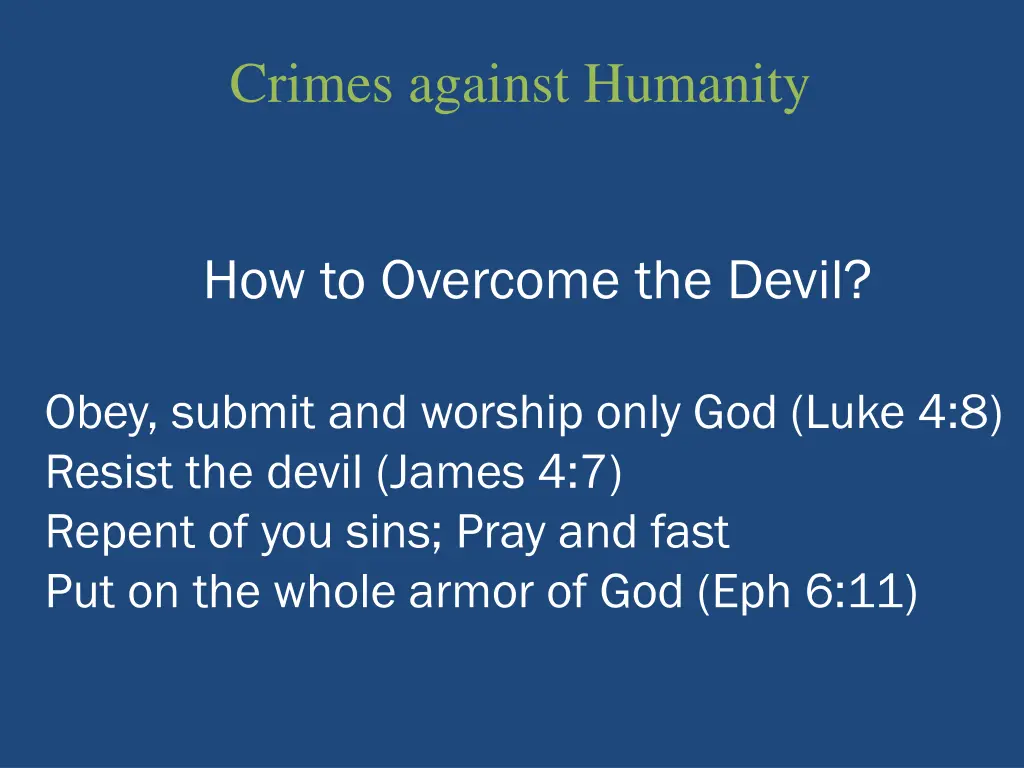 Crimes against Humanity

How to Overcome the Devil?

Obey, submit and worship only God (Luke 4:8)
Resist the devil (James 4:7)
Repent of you sins; Pray and fast
Put on the whole armor of God (Eph 6:11)